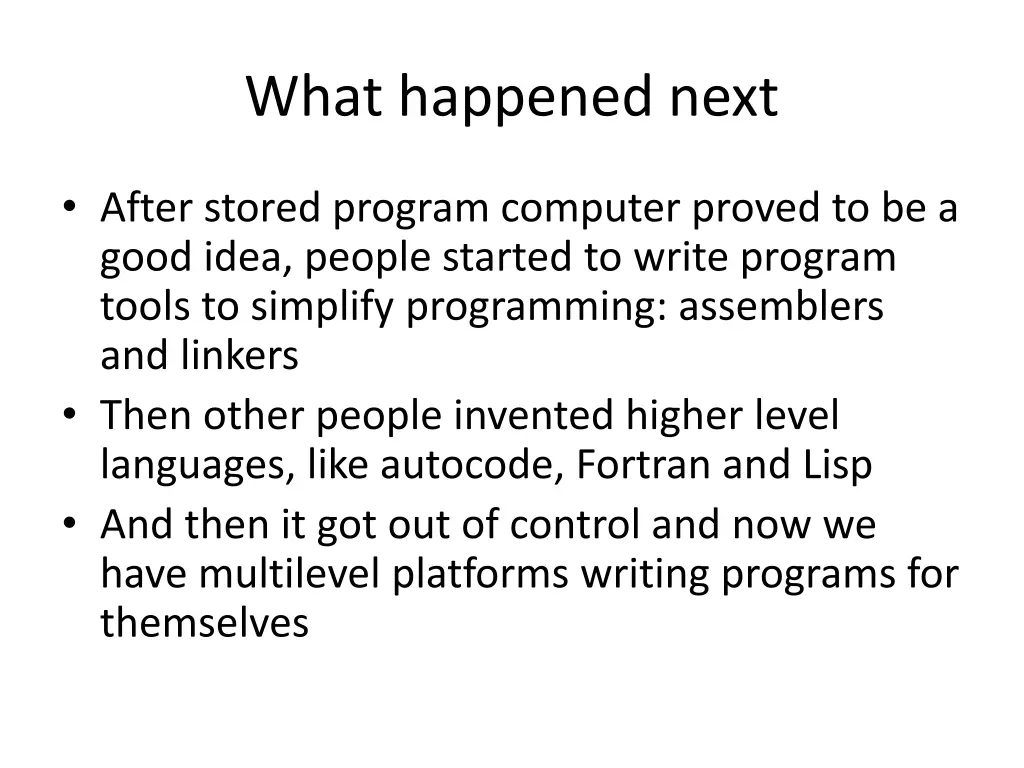 What happened next

• After stored program computer proved to be a good idea, people started to write program tools to simplify programming: assemblers and linkers
• Then other people invented higher level languages, like autocode, Fortran and Lisp
• And then it got out of control and now we have multilevel platforms writing programs for themselves